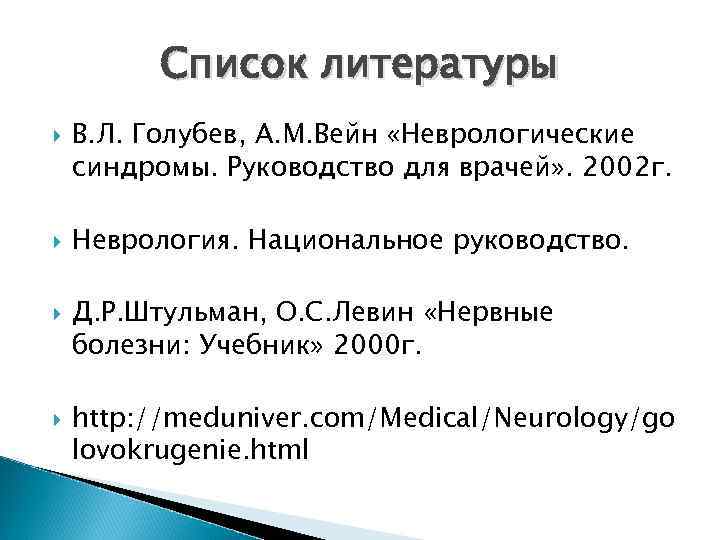 Список литературы

В.Л. Голубев, А.М.Вейн «Неврологические синдромы. Руководство для врачей». 2002г.

Неврология. Национальное руководство.

Д.Р.Штульман, О.С.Левин «Нервные болезни: Учебник» 2000г.

http://meduniver.com/Medical/Neurology/golovokrugenie.html